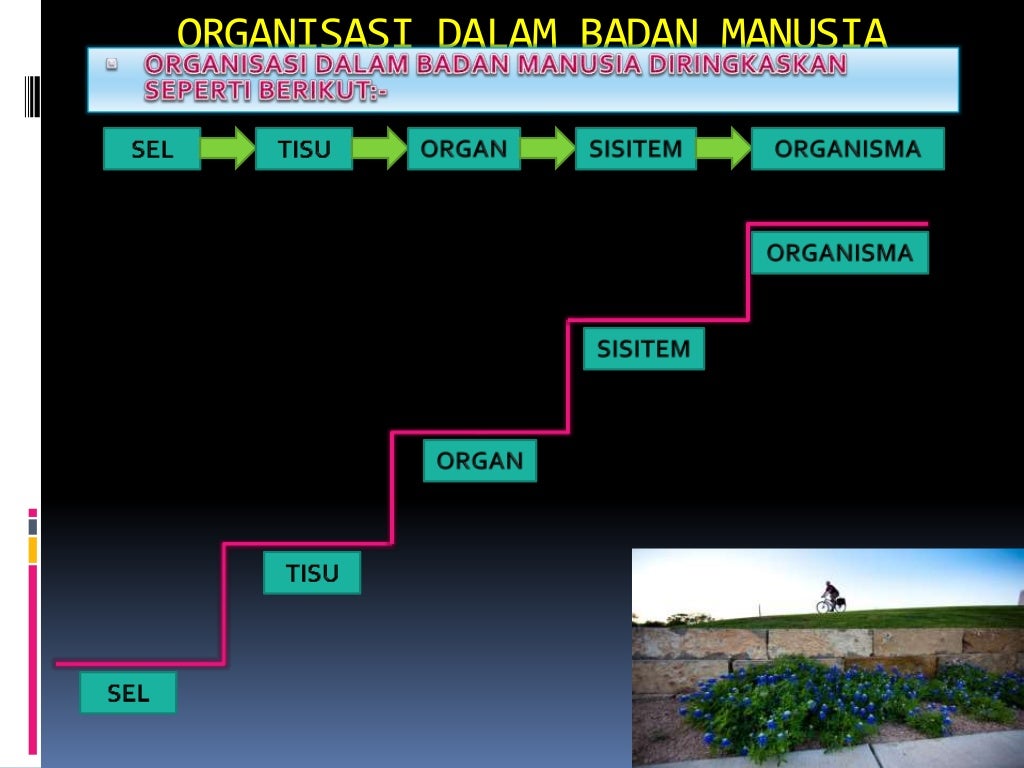 ORGANISASI DALAM BADAN MANUSIA

ORGANISASI DALAM BADAN MANUSIA DIRINGKASKAN SEPERTI BERIKUT:-

SEL

TISU

ORGAN

SISITEM

ORGANISMA

ORGANISMA

SISITEM

ORGAN

TISU

SEL